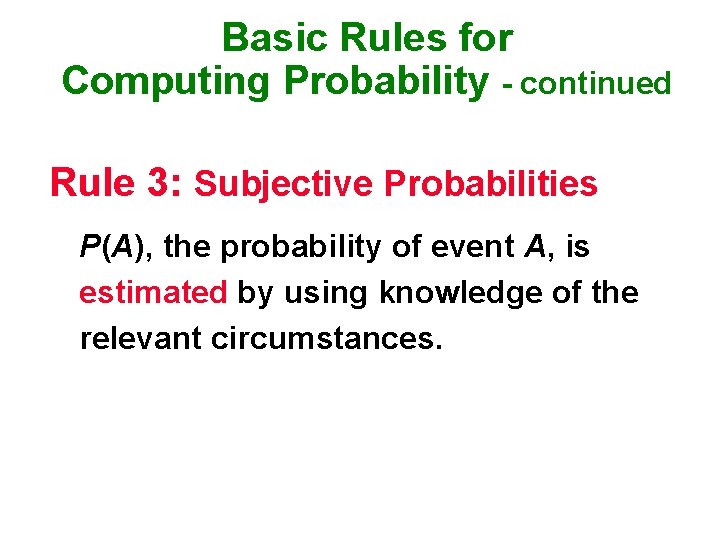 Basic Rules for Computing Probability - continued

Rule 3: Subjective Probabilities

$P(A)$, the probability of event $A$, is estimated by using knowledge of the relevant circumstances.